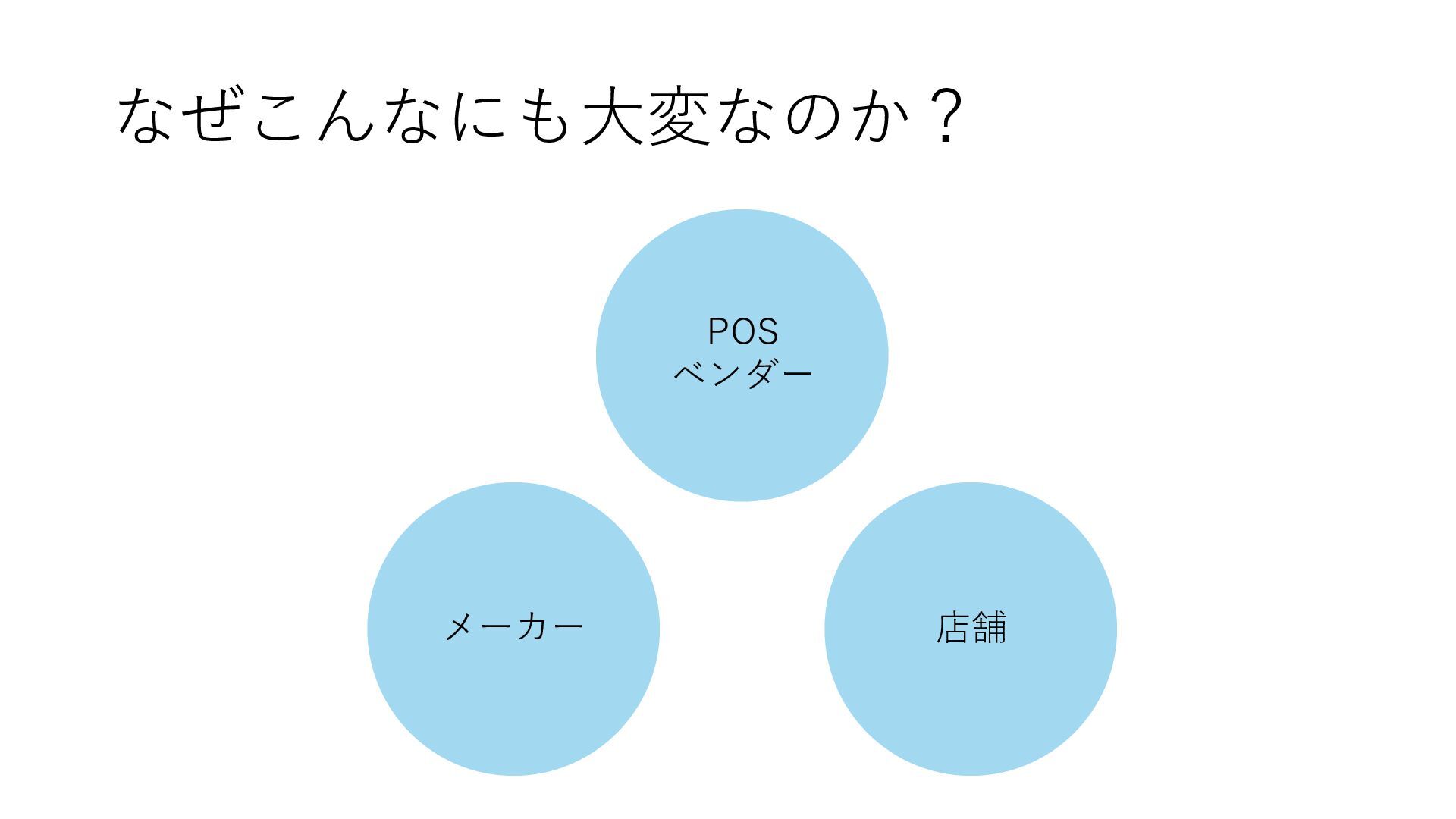 なぜこんなにも大変なのか？

POS
ベンダー

メーカー

店舗